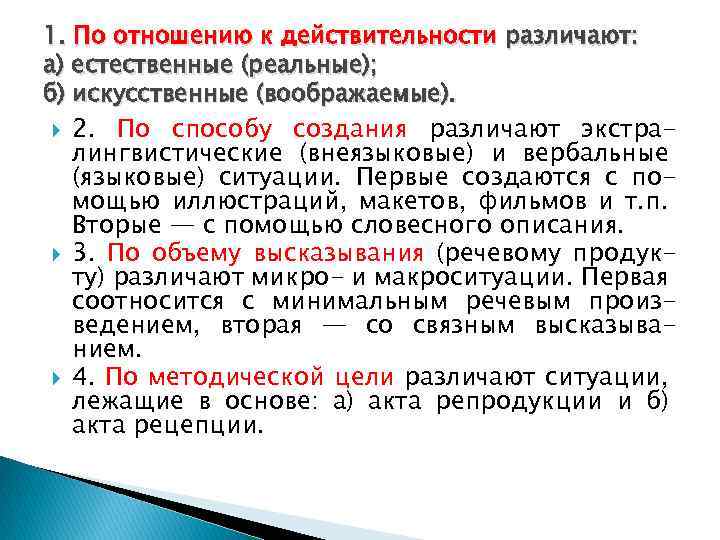 1. По отношению к действительности различают:
а) естественные (реальные);
б) искусственные (воображаемые).

2. По способу создания различают экстралингвистические (внеязыковые) и вербальные (языковые) ситуации. Первые создаются с помощью иллюстраций, макетов, фильмов и т.п. Вторые — с помощью словесного описания.

3. По объему высказывания (речевому продукту) различают микро- и макроситуации. Первая соотносится с минимальным речевым произведением, вторая — со связным высказыванием.

4. По методической цели различают ситуации, лежащие в основе: а) акта репродукции и б) акта рецепции.